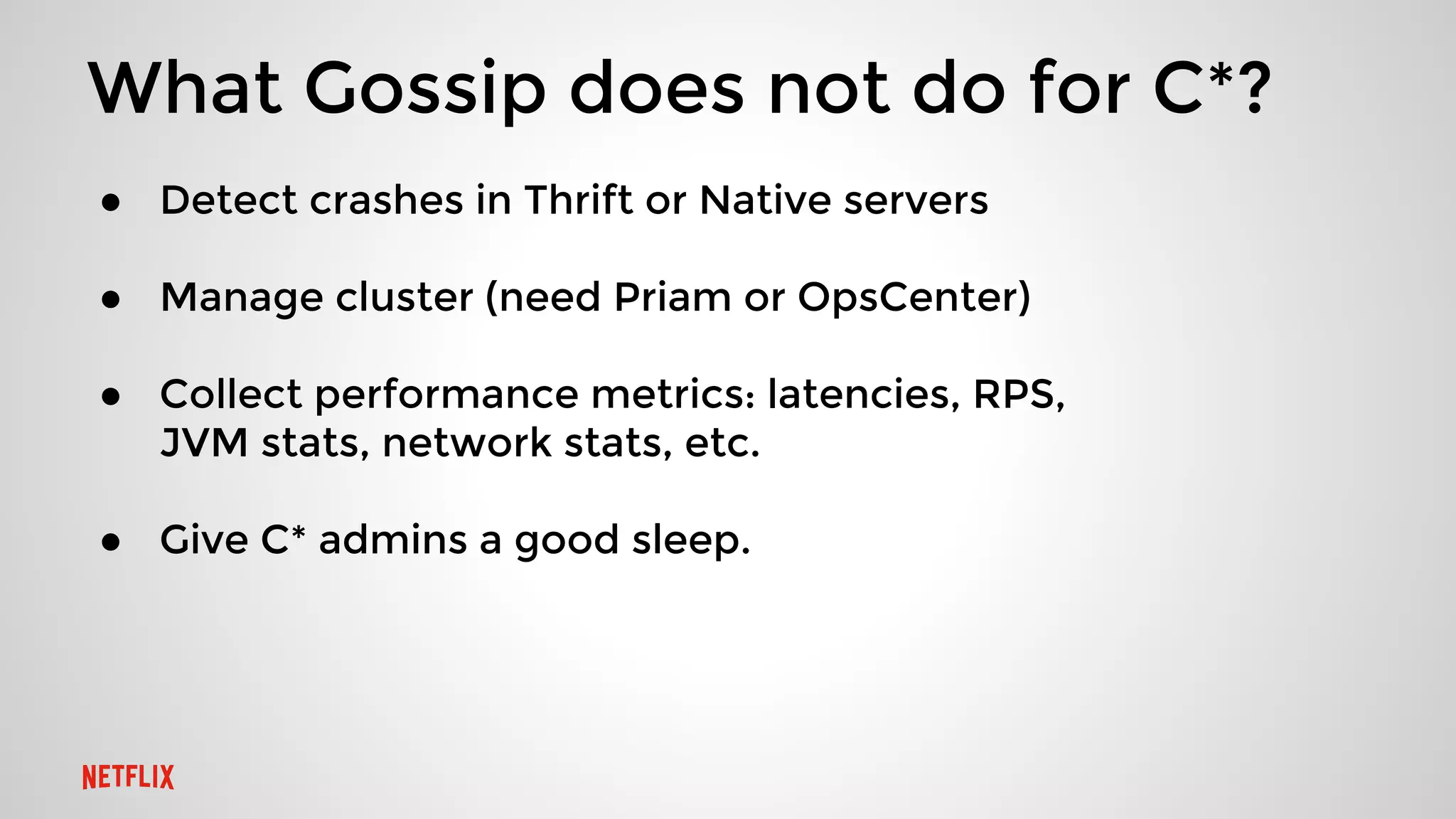 What Gossip does not do for C*?

● Detect crashes in Thrift or Native servers

● Manage cluster (need Priam or OpsCenter)

● Collect performance metrics: latencies, RPS, JVM stats, network stats, etc.

● Give C* admins a good sleep.

NETFLIX